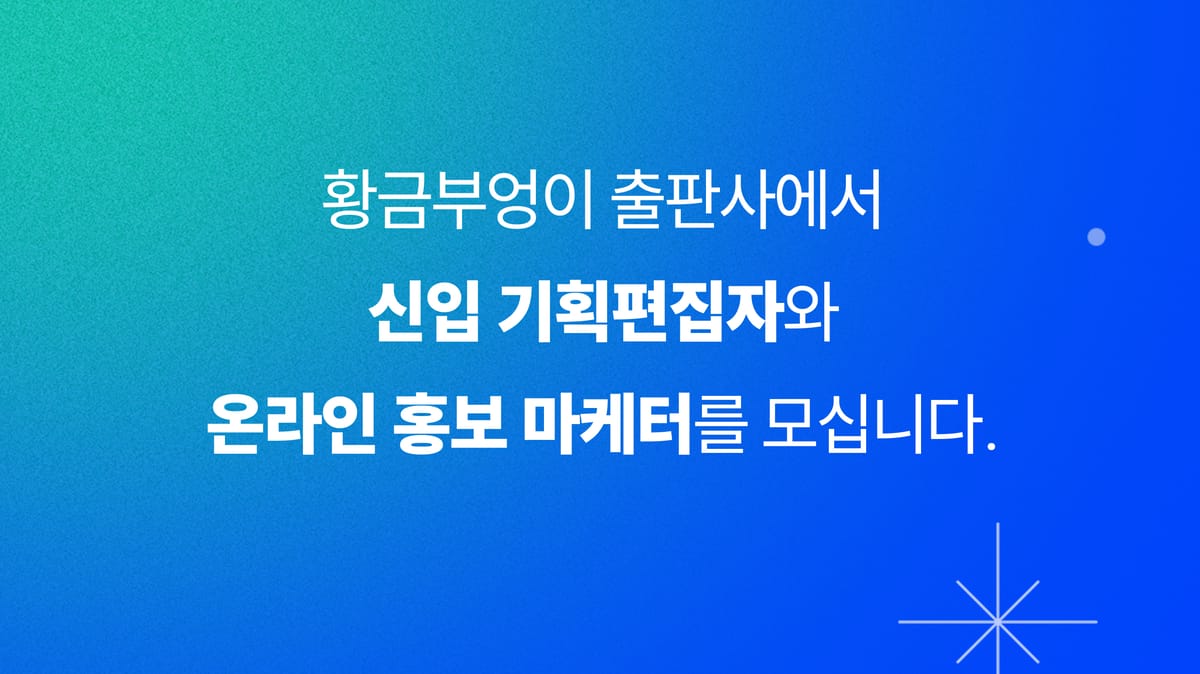 황금부엉이 출판사에서

신입 기획편집자와

온라인 홍보 마케터를 모십니다.